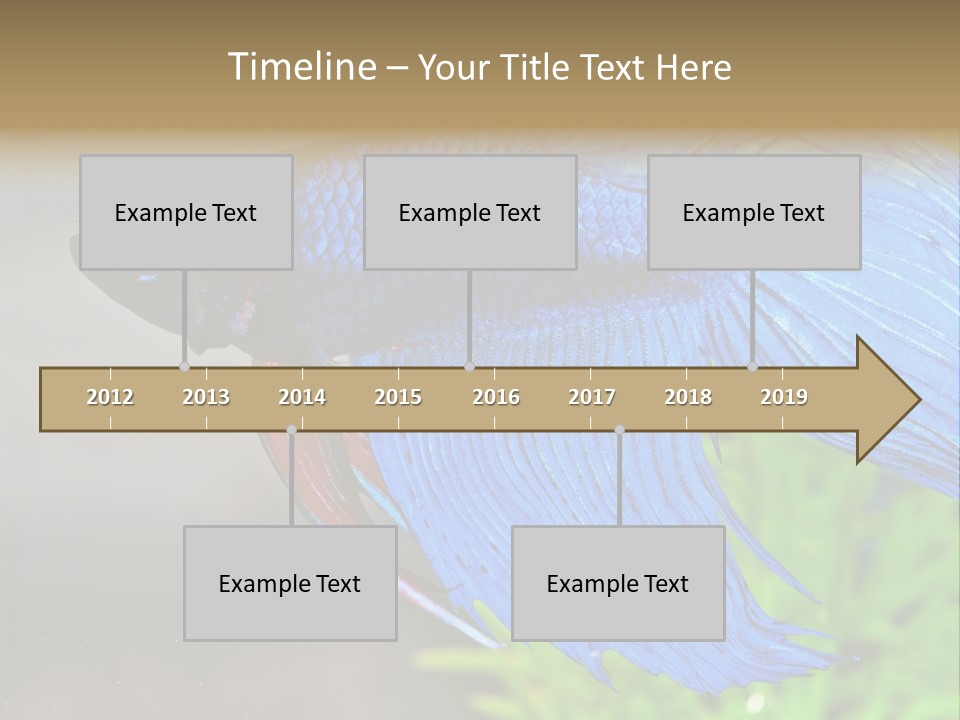 Timeline – Your Title Text Here

Example Text

Example Text

Example Text

2012 2013 2014 2015 2016 2017 2018 2019

Example Text

Example Text